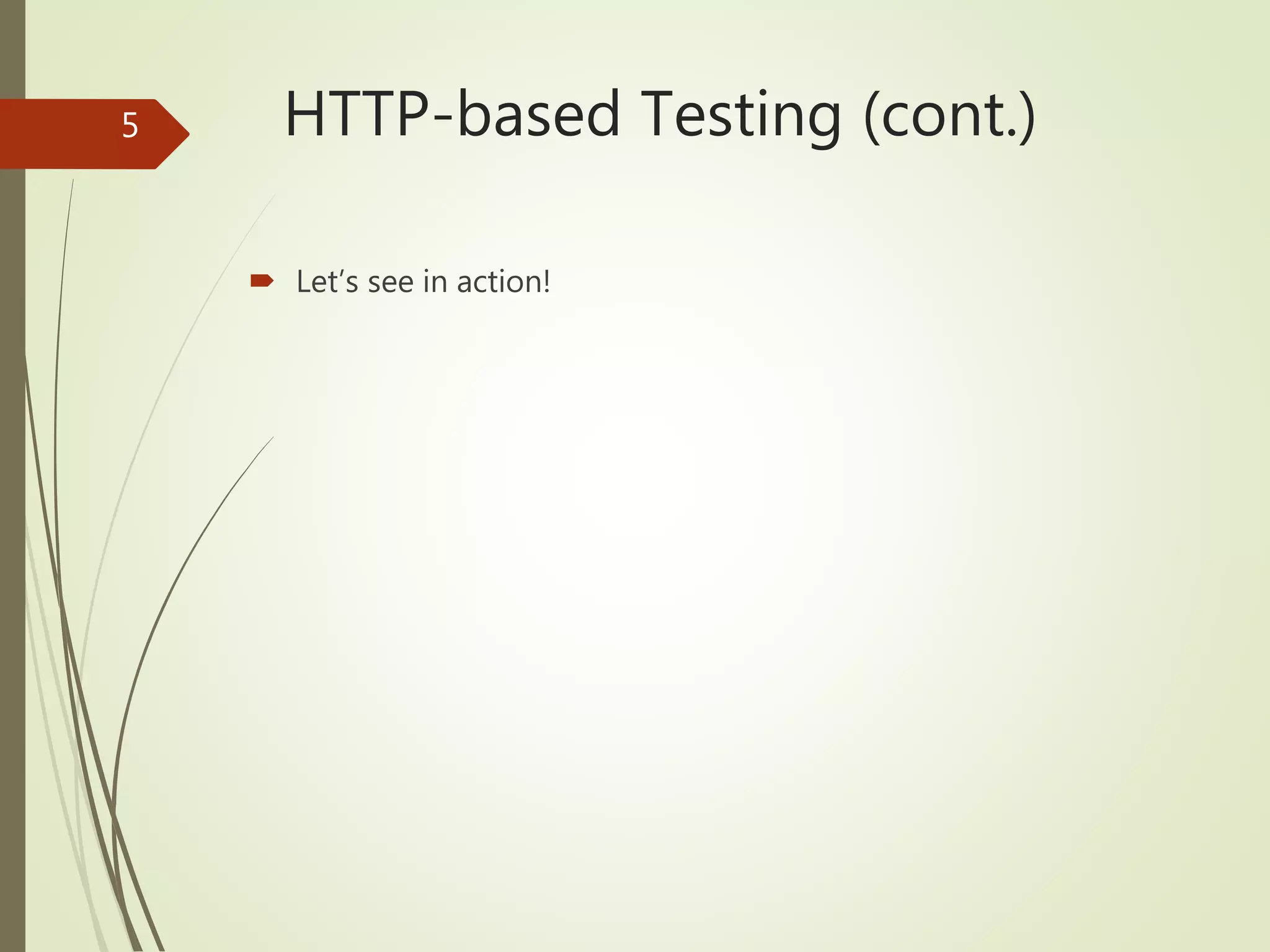 5

HTTP-based Testing (cont.)

Let’s see in action!